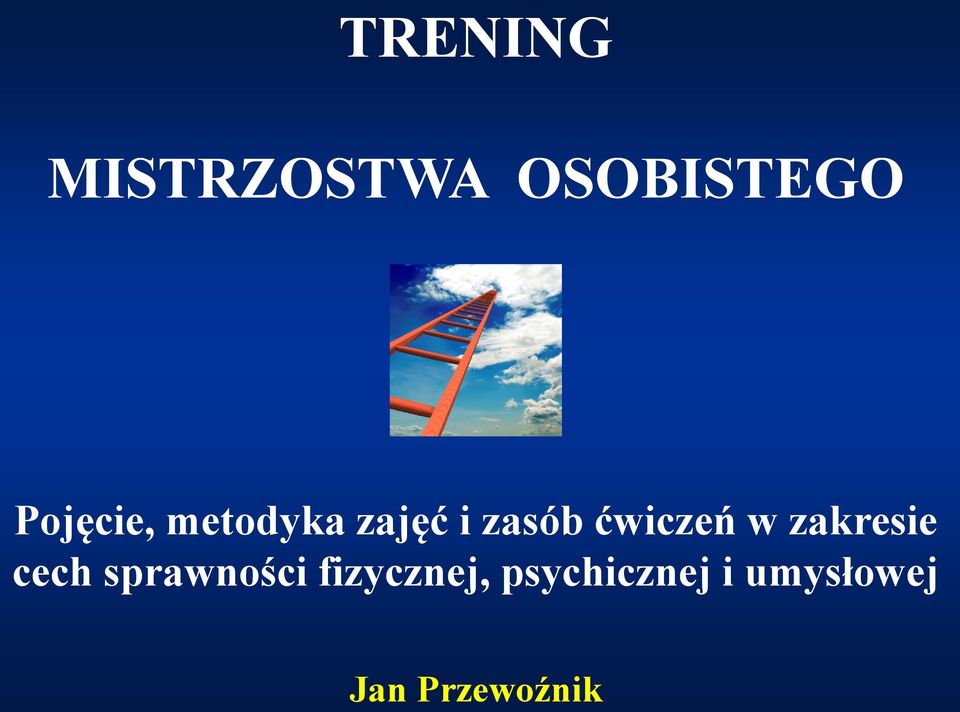 TRENING

MISTRZOSTWA OSOBISTEGO

Pojęcie, metodyka zajęć i zasób ćwiczeń w zakresie cech sprawności fizycznej, psychicznej i umysłowej

Jan Przewoźnik